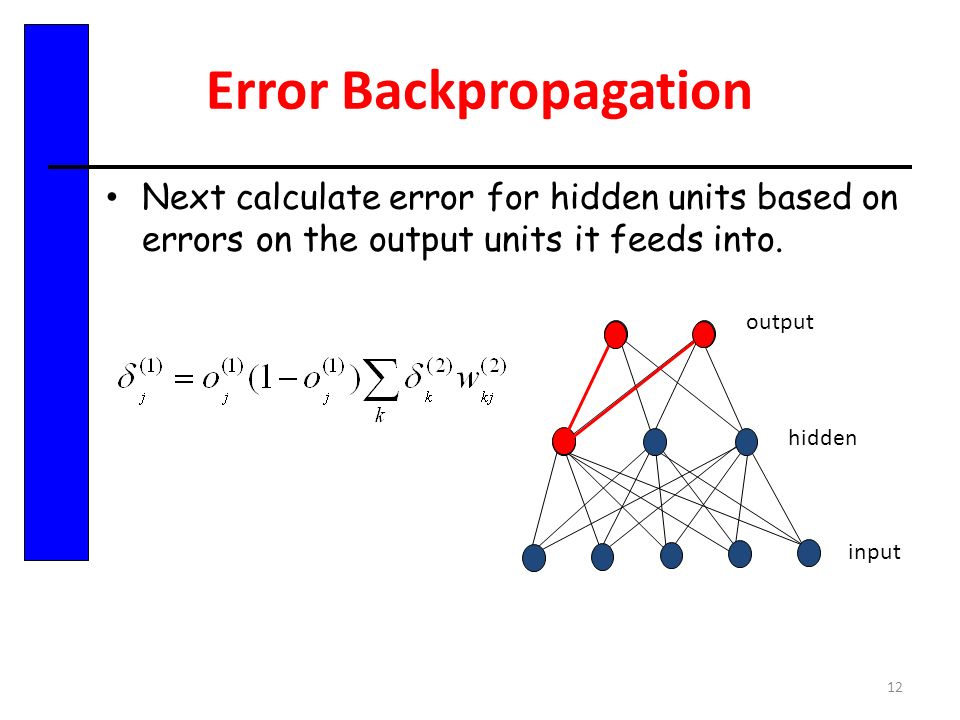 Error Backpropagation

• Next calculate error for hidden units based on errors on the output units it feeds into.

$\delta_j^{(1)} = o_j^{(1)}(1 - o_j^{(1)}) \sum_k \delta_k^{(2)} w_{kj}^{(2)}$

output

hidden

input

12